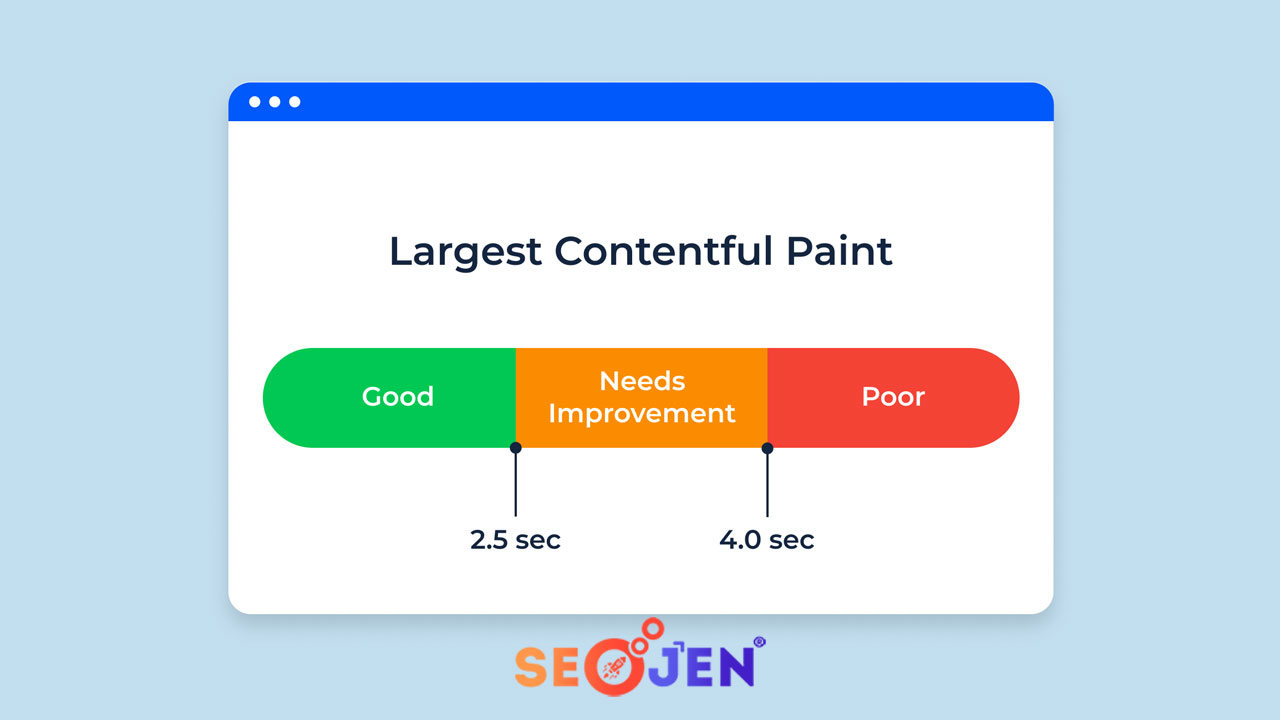 Largest Contentful Paint

Good

Needs Improvement

Poor

2.5 sec

4.0 sec

SEOJEN